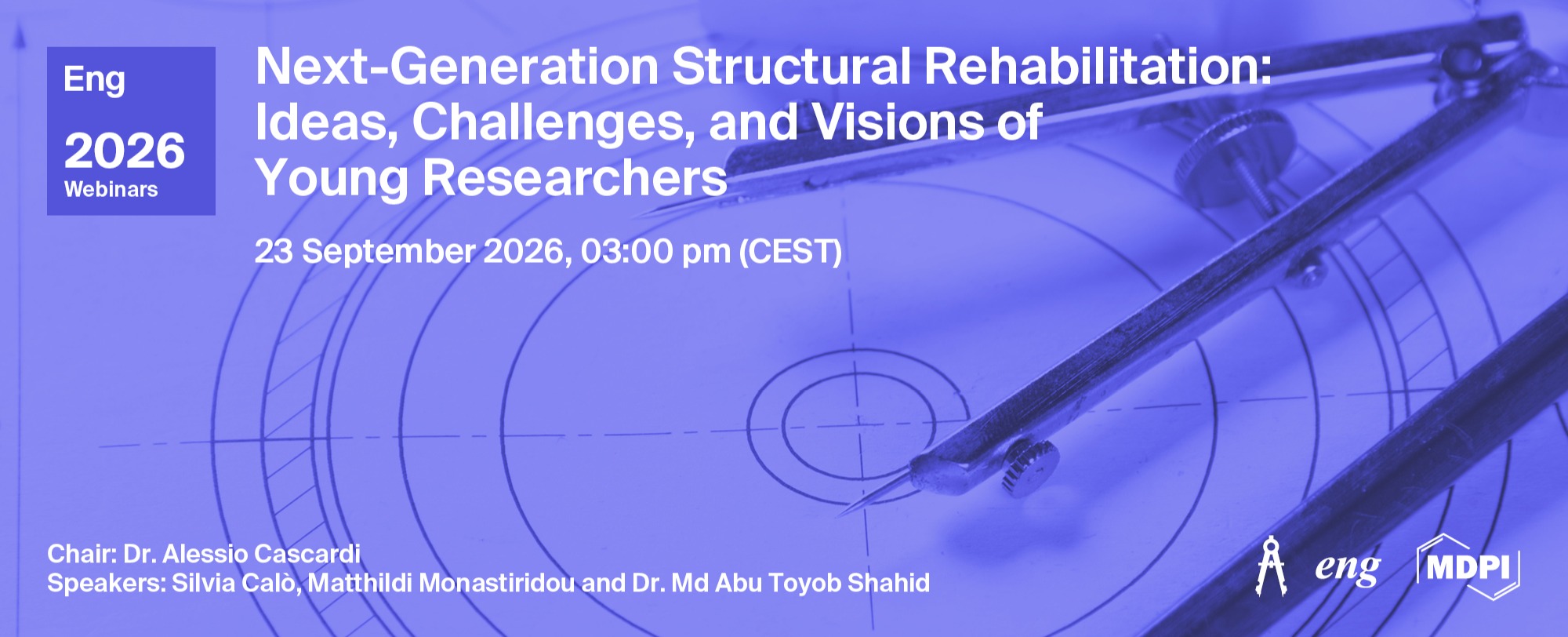 Eng

2026
Webinars

Next-Generation Structural Rehabilitation: Ideas, Challenges, and Visions of Young Researchers

23 September 2026, 03:00 pm (CEST)

Chair: Dr. Alessio Cascardi
Speakers: Silvia Calò, Matthildi Monastiridou and Dr. Md Abu Toyob Shahid

eng

MDPI